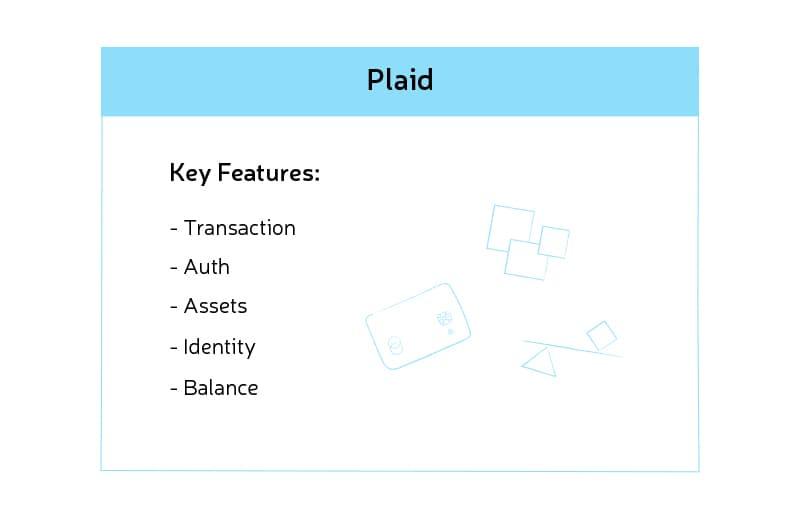 Plaid

Key Features:

- Transaction
- Auth
- Assets
- Identity
- Balance